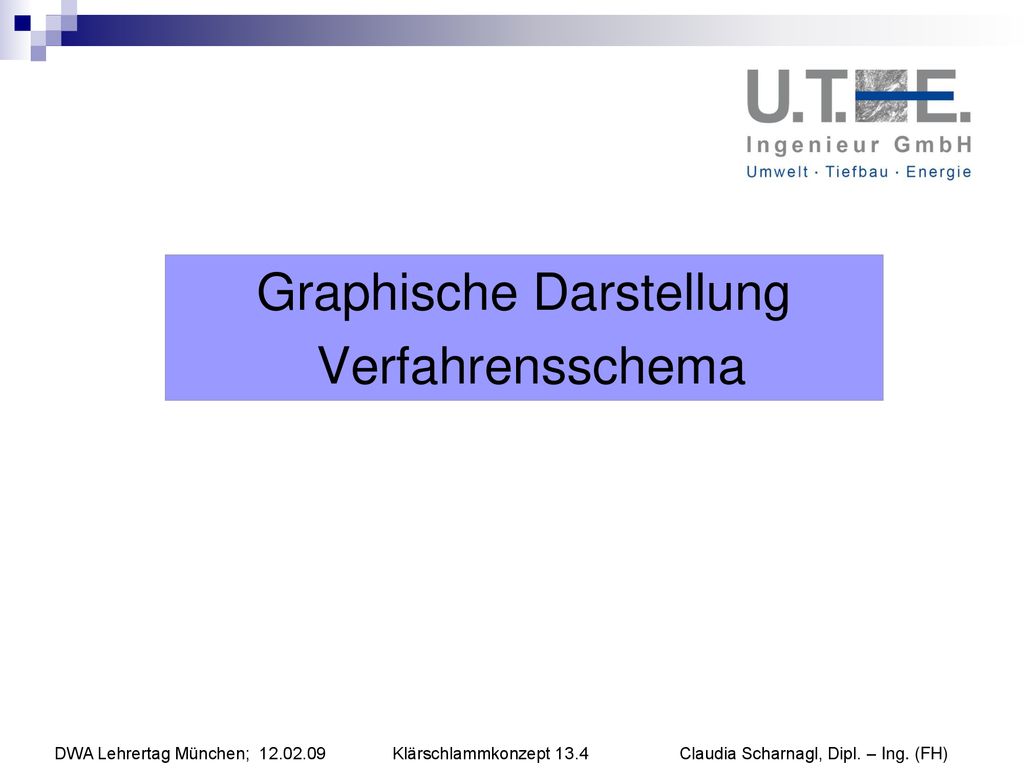 U.T.E.
Ingenieur GmbH
Umwelt · Tiefbau · Energie

Graphische Darstellung
Verfahrensschema

DWA Lehrertag München; 12.02.09 Klärschlammkonzept 13.4 Claudia Scharnagl, Dipl. – Ing. (FH)